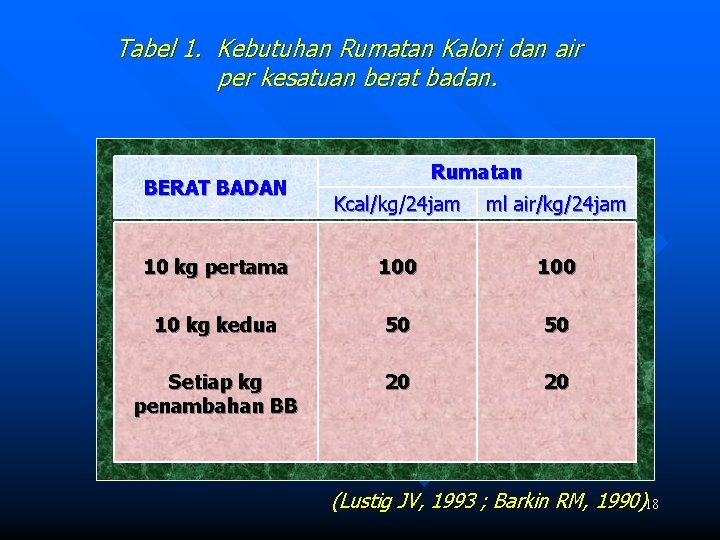 Tabel 1. Kebutuhan Rumatan Kalori dan air per kesatuan berat badan.

| BERAT BADAN | Rumatan | |
|---|---|---|
| | Kcal/kg/24jam | ml air/kg/24jam |
| 10 kg pertama | 100 | 100 |
| 10 kg kedua | 50 | 50 |
| Setiap kg penambahan BB | 20 | 20 |

(Lustig JV, 1993 ; Barkin RM, 1990)

18